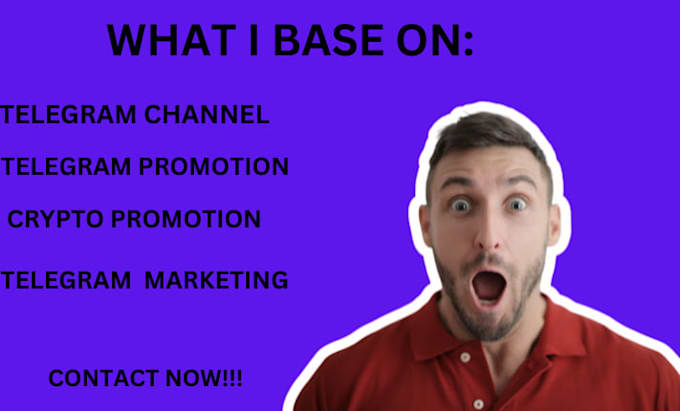 WHAT I BASE ON:

TELEGRAM CHANNEL

TELEGRAM PROMOTION

CRYPTO PROMOTION

TELEGRAM MARKETING

CONTACT NOW!!!